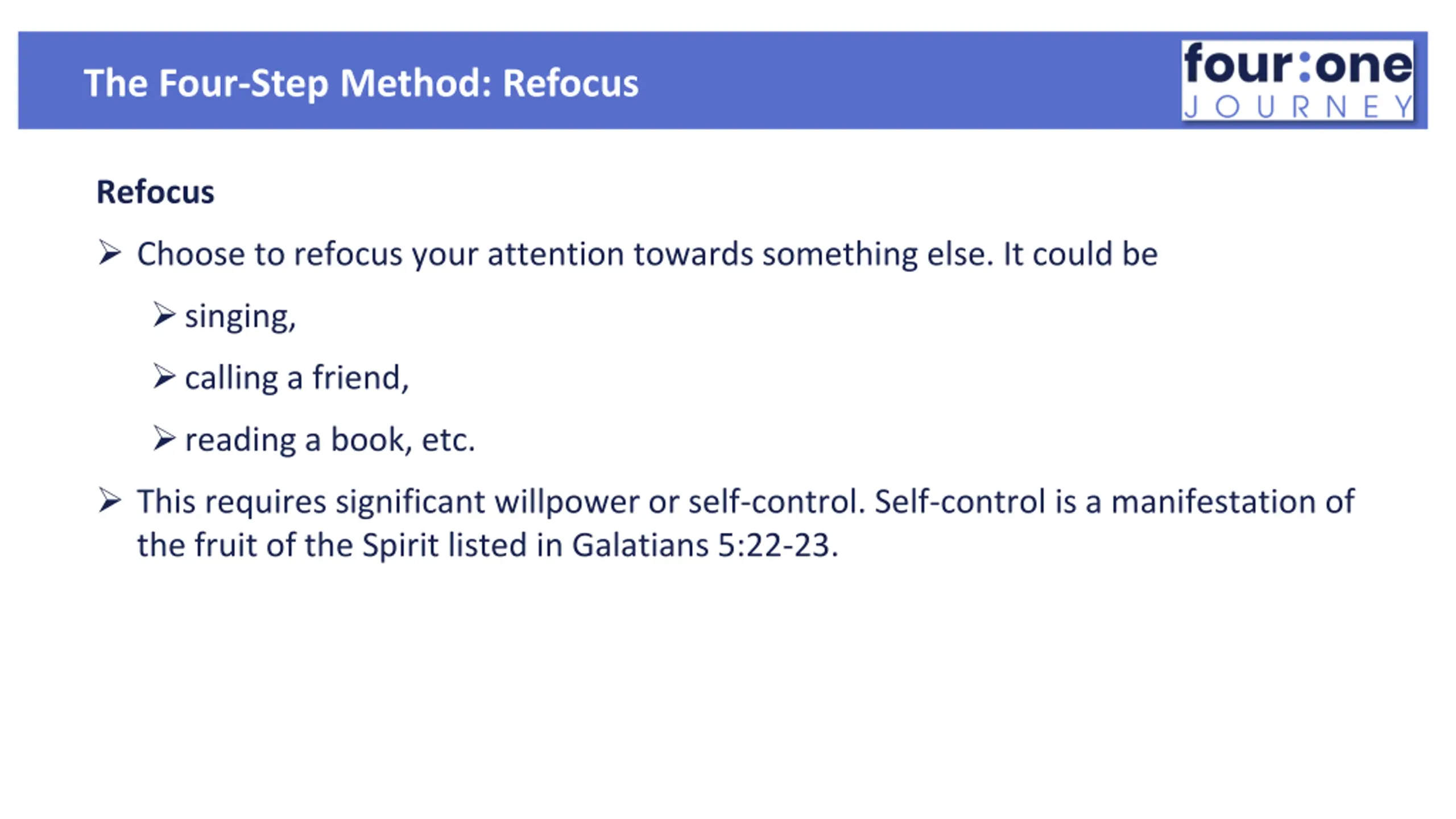 The Four-Step Method: Refocus

four:one
JOURNEY

Refocus

➢ Choose to refocus your attention towards something else. It could be

➢ singing,

➢ calling a friend,

➢ reading a book, etc.

➢ This requires significant willpower or self-control. Self-control is a manifestation of the fruit of the Spirit listed in Galatians 5:22-23.